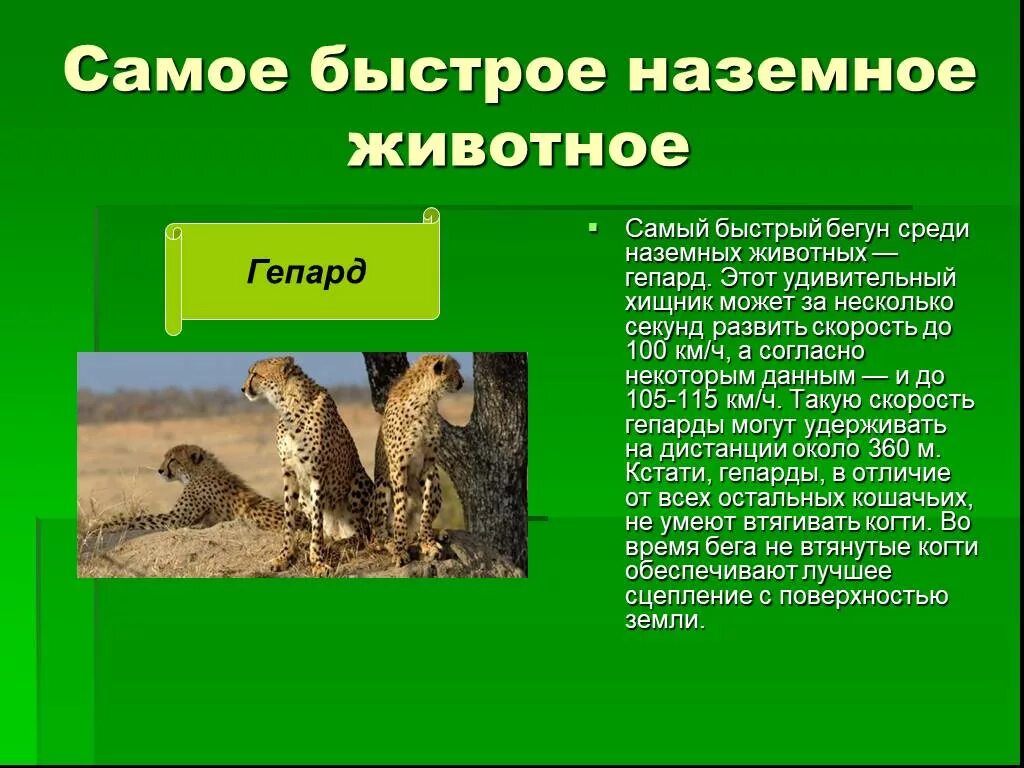 Самое быстрое наземное животное

Гепард

Самый быстрый бегун среди наземных животных — гепард. Этот удивительный хищник может за несколько секунд развить скорость до 100 км/ч, а согласно некоторым данным — и до 105-115 км/ч. Такую скорость гепарды могут удерживать на дистанции около 360 м. Кстати, гепарды, в отличие от всех остальных кошачьих, не умеют втягивать когти. Во время бега не втянутые когти обеспечивают лучшее сцепление с поверхностью земли.